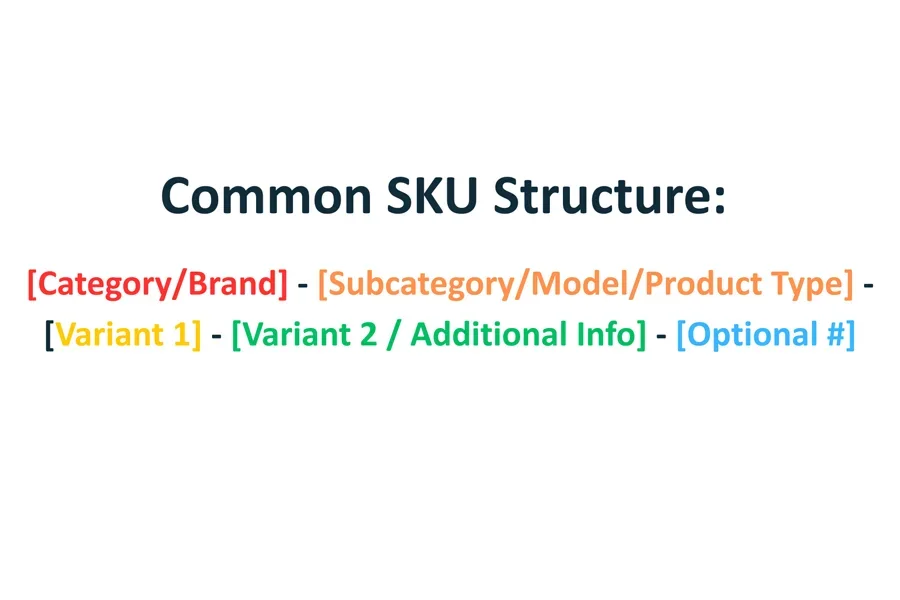 Common SKU Structure:

[Category/Brand] - [Subcategory/Model/Product Type] - [Variant 1] - [Variant 2 / Additional Info] - [Optional #]